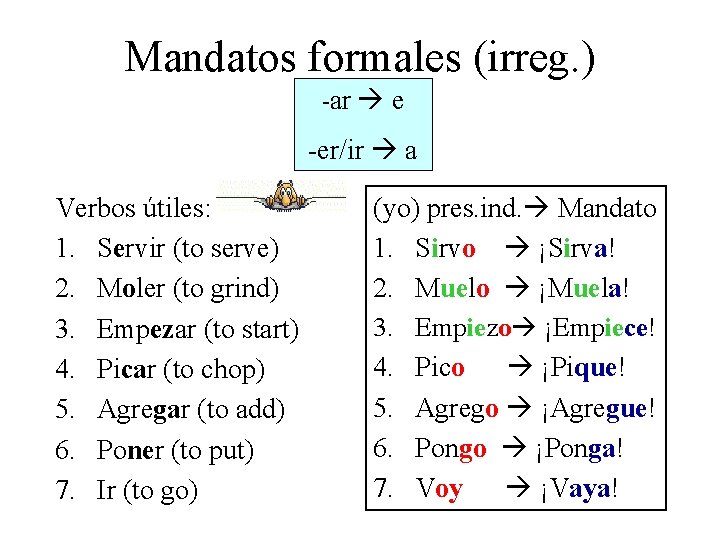 Mandatos formales (irreg.)

-ar → e

-er/ir → a

Verbos útiles:

1. Servir (to serve)
2. Moler (to grind)
3. Empezar (to start)
4. Picar (to chop)
5. Agregar (to add)
6. Poner (to put)
7. Ir (to go)

(yo) pres.ind.→ Mandato

1. Sirvo → ¡Sirva!
2. Muelo → ¡Muela!
3. Empiezo→ ¡Empiece!
4. Pico → ¡Pique!
5. Agrego → ¡Agregue!
6. Pongo → ¡Ponga!
7. Voy → ¡Vaya!